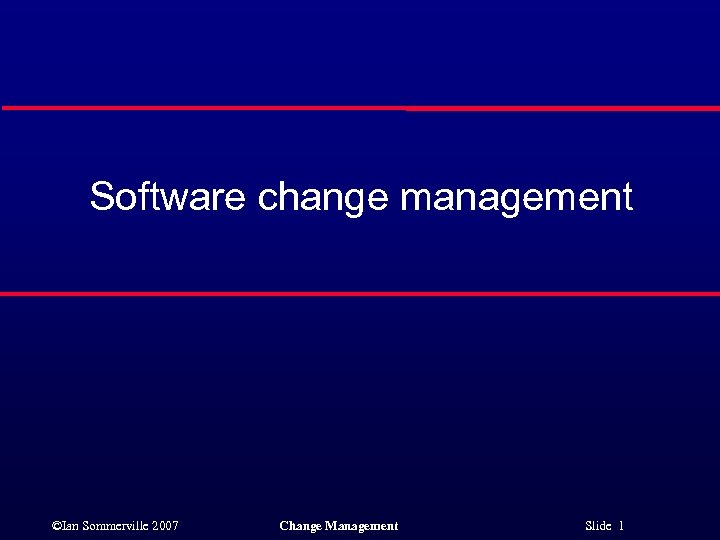 Software change management

©Ian Sommerville 2007

Change Management

Slide 1